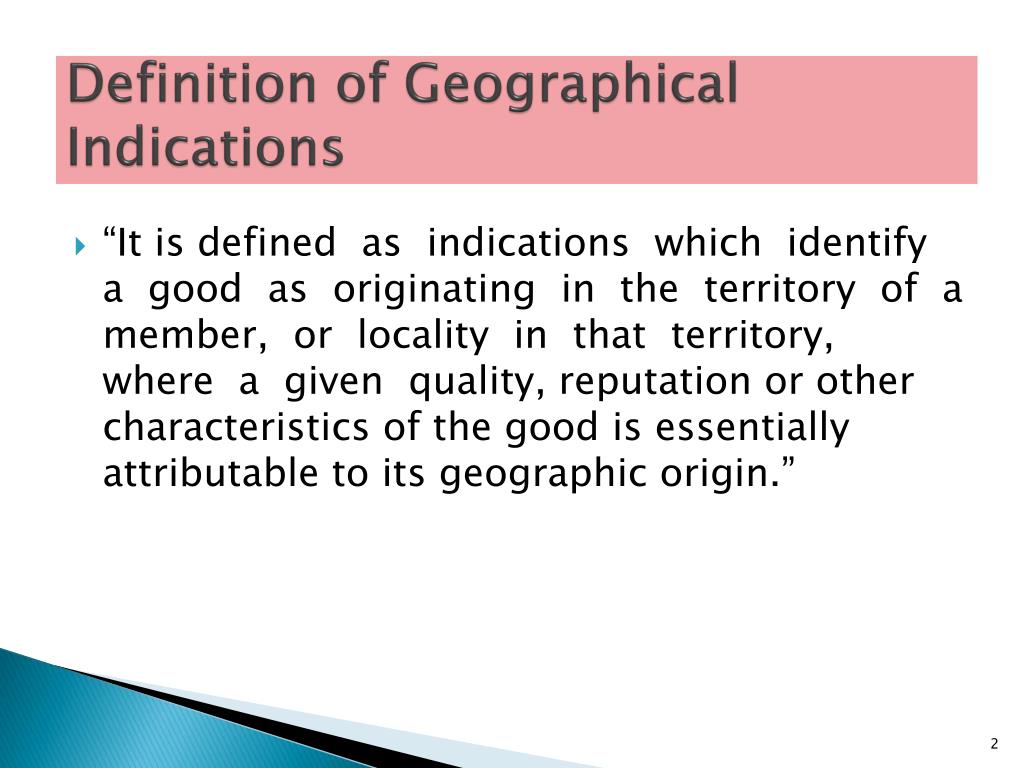 Definition of Geographical Indications

“It is defined as indications which identify a good as originating in the territory of a member, or locality in that territory, where a given quality, reputation or other characteristics of the good is essentially attributable to its geographic origin.”

2